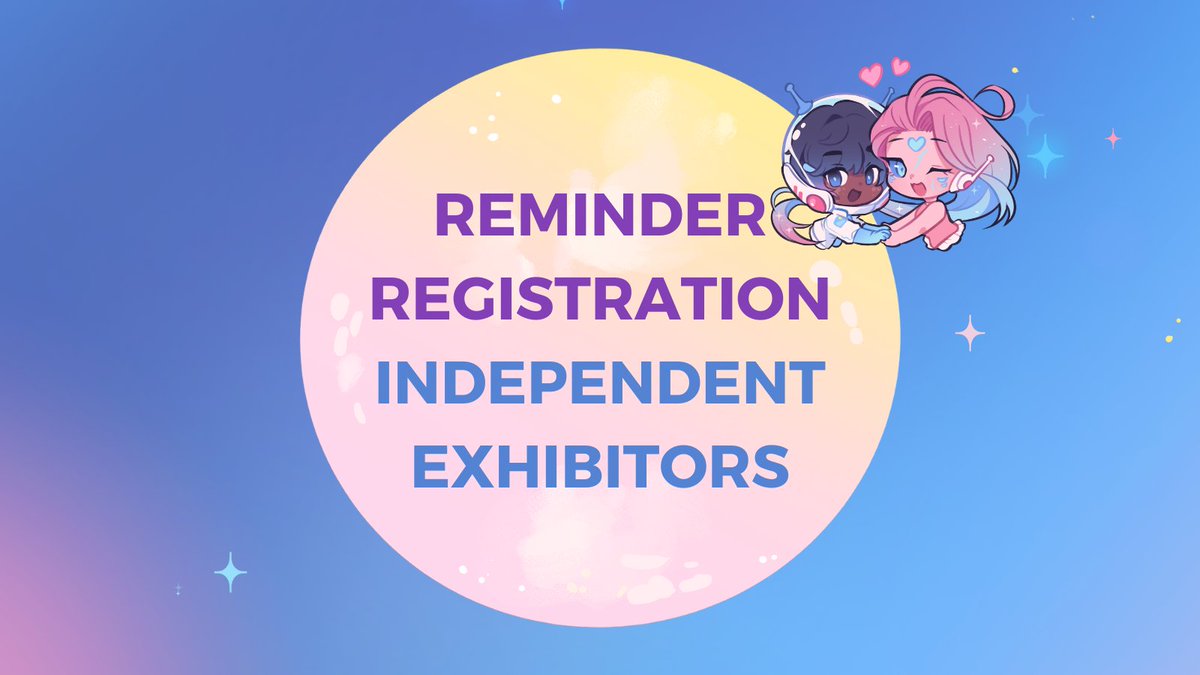 REMINDER
REGISTRATION
INDEPENDENT
EXHIBITORS